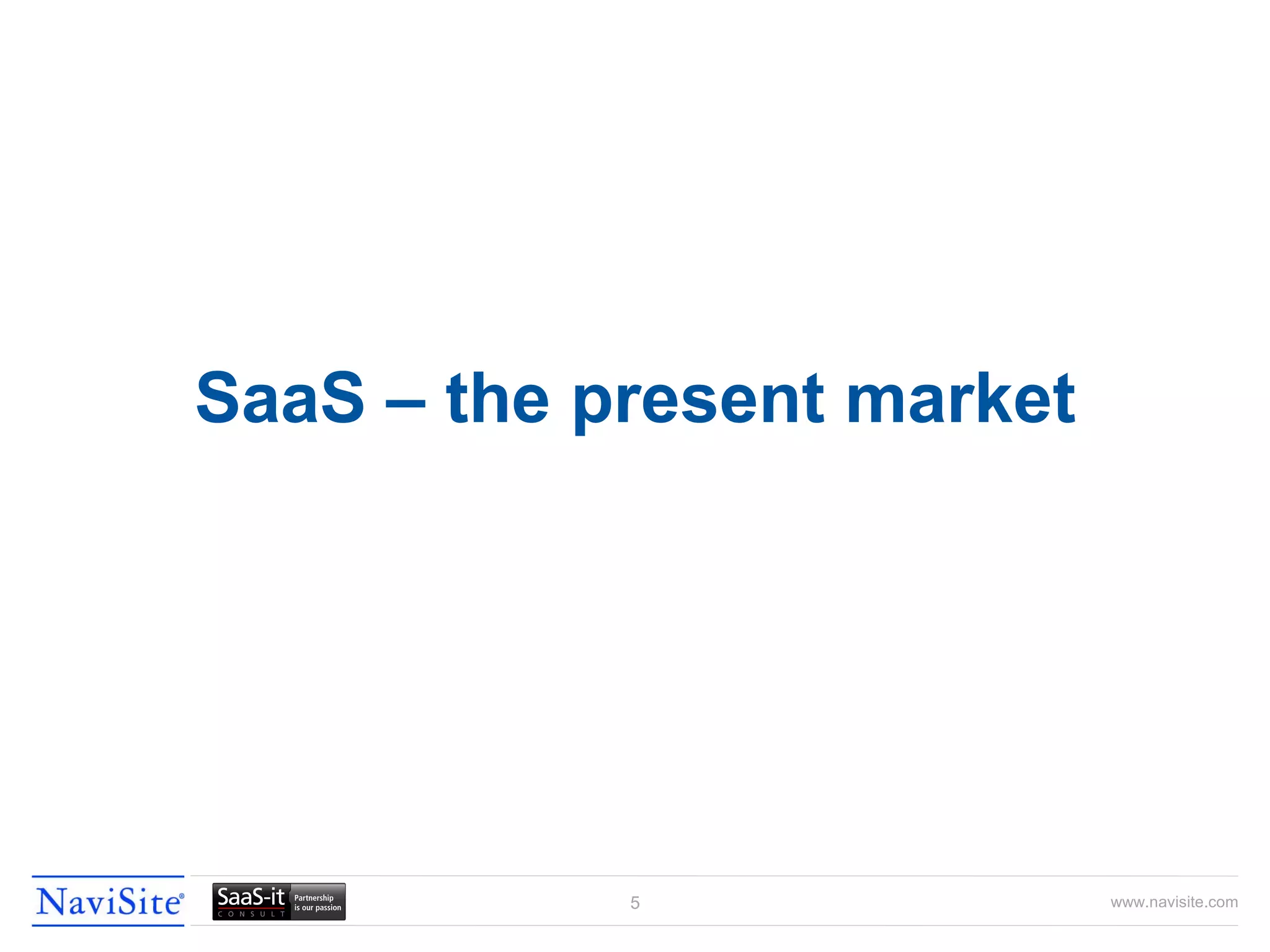 SaaS – the present market

NaviSite®

SaaS-it CONSULT Partnership is our passion

5

www.navisite.com